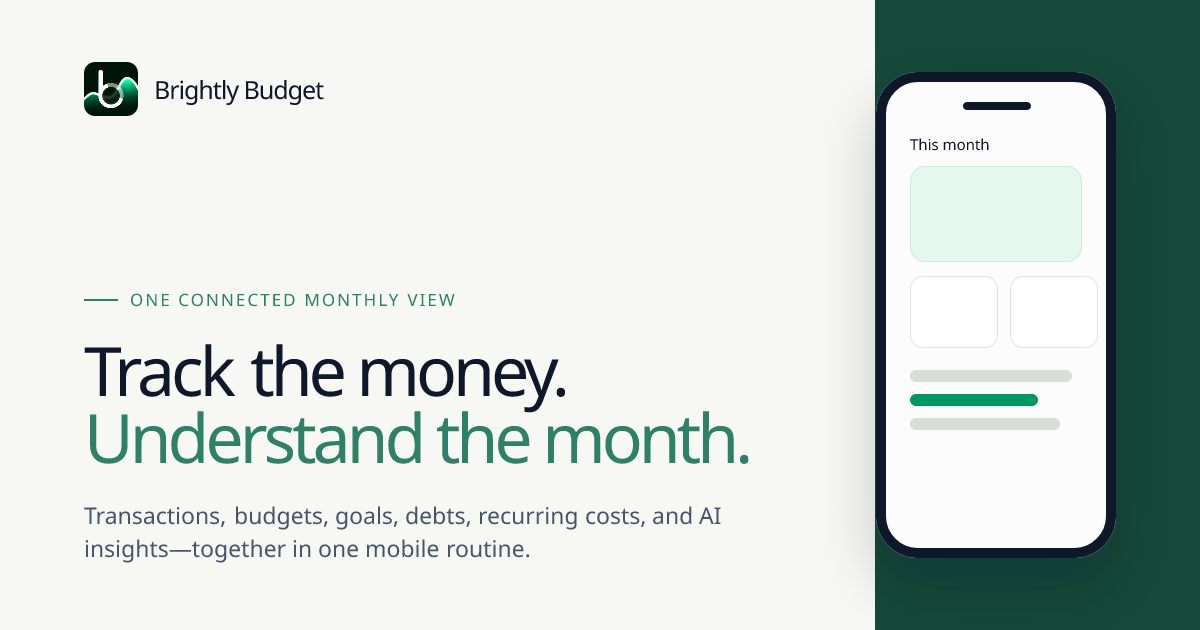 Brightly Budget

ONE CONNECTED MONTHLY VIEW

Track the money.
Understand the month.

Transactions, budgets, goals, debts, recurring costs, and AI insights—together in one mobile routine.

This month